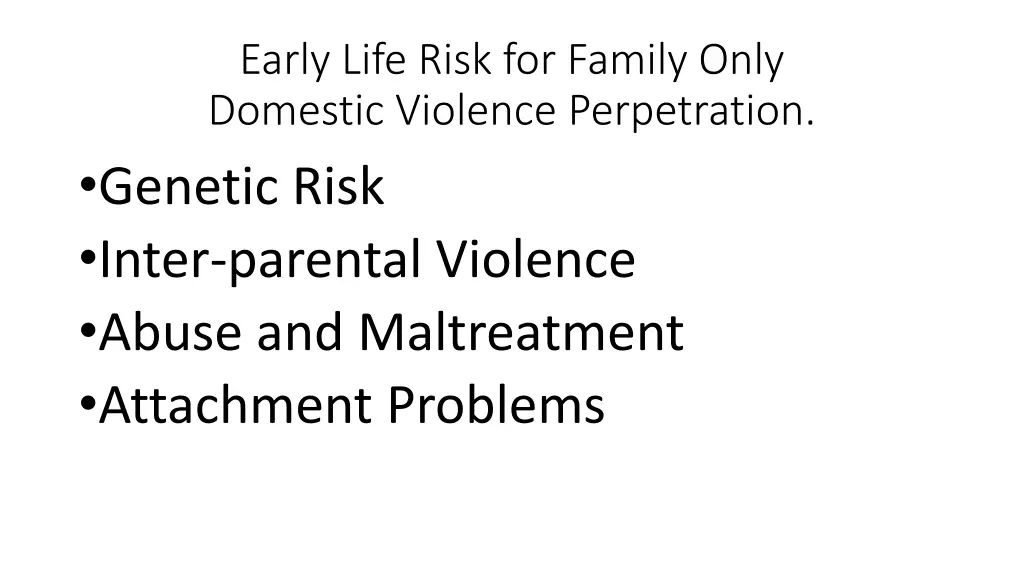 Early Life Risk for Family Only Domestic Violence Perpetration.

•Genetic Risk
•Inter-parental Violence
•Abuse and Maltreatment
•Attachment Problems